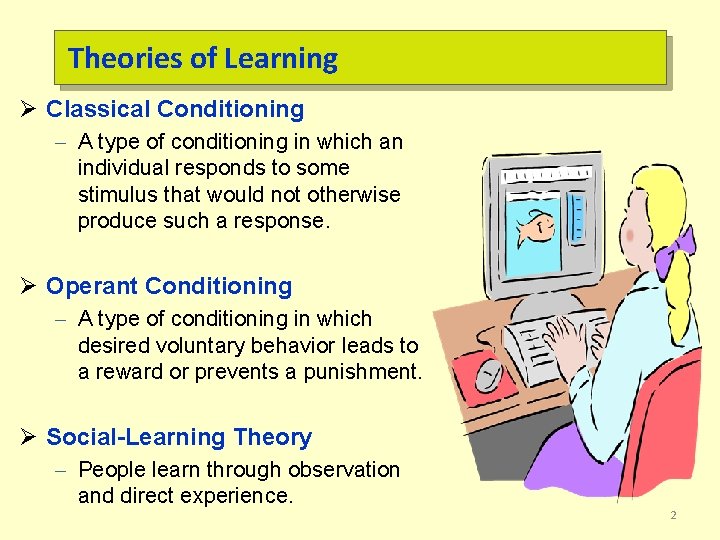 Theories of Learning

➢ Classical Conditioning

– A type of conditioning in which an individual responds to some stimulus that would not otherwise produce such a response.

➢ Operant Conditioning

– A type of conditioning in which desired voluntary behavior leads to a reward or prevents a punishment.

➢ Social-Learning Theory

– People learn through observation and direct experience.

2